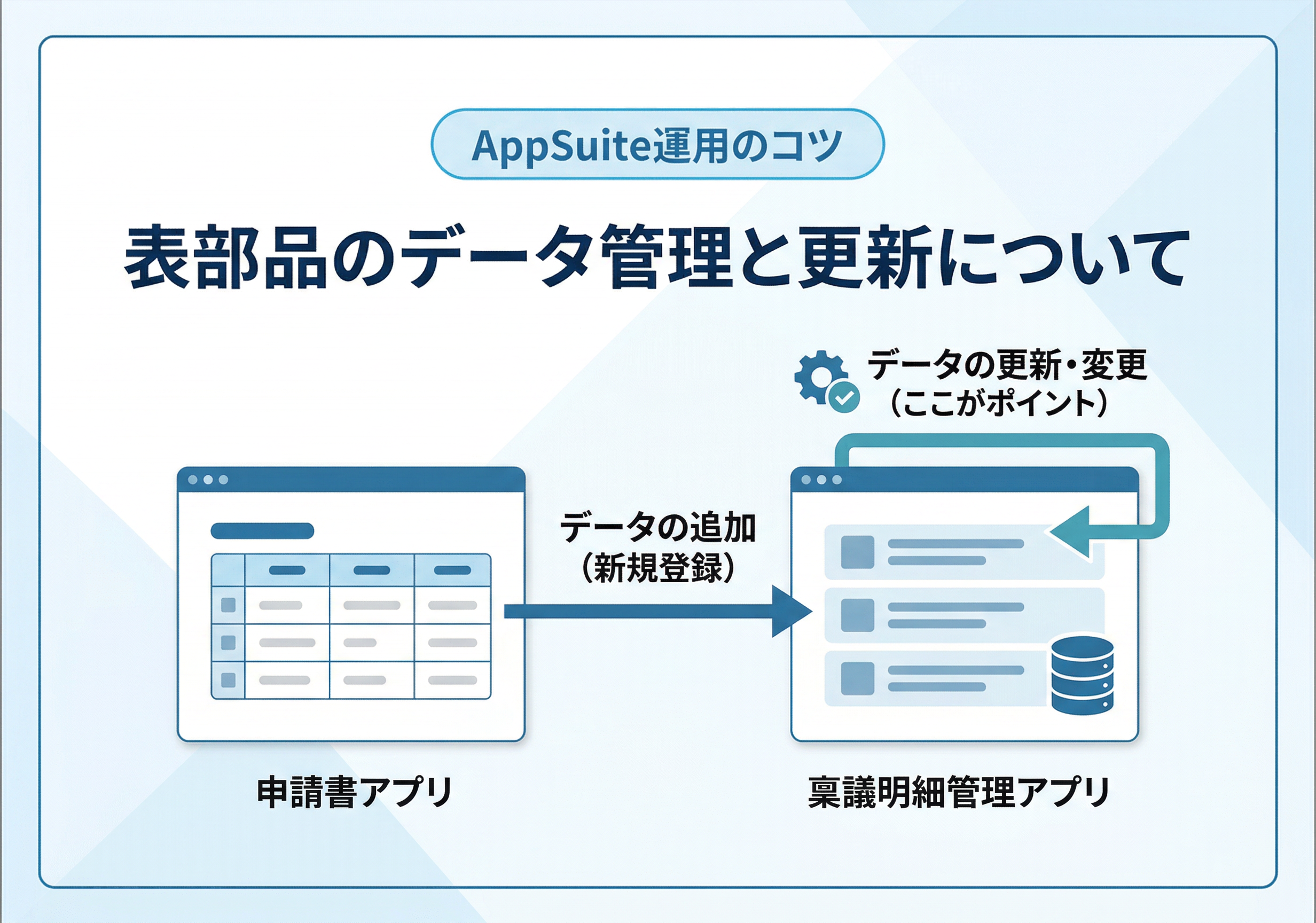 AppSuite運用のコツ

表部品のデータ管理と更新について

データの更新・変更
（ここがポイント）

データの追加
（新規登録）

申請書アプリ

稟議明細管理アプリ